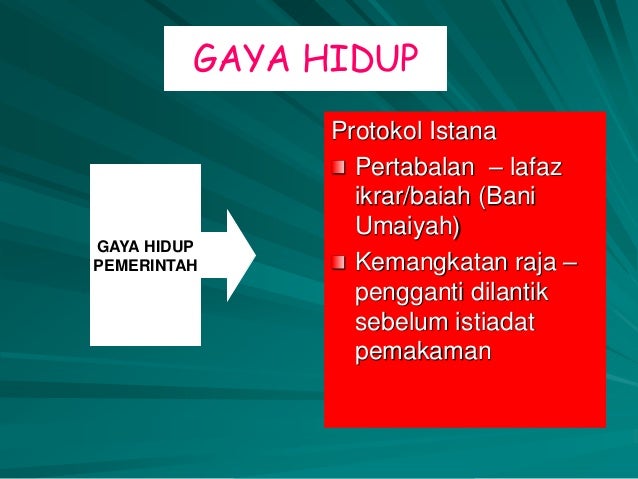 GAYA HIDUP

GAYA HIDUP PEMERINTAH

Protokol Istana

Pertabalan – lafaz ikrar/baiah (Bani Umaiyah)

Kemangkatan raja – pengganti dilantik sebelum istiadat pemakaman